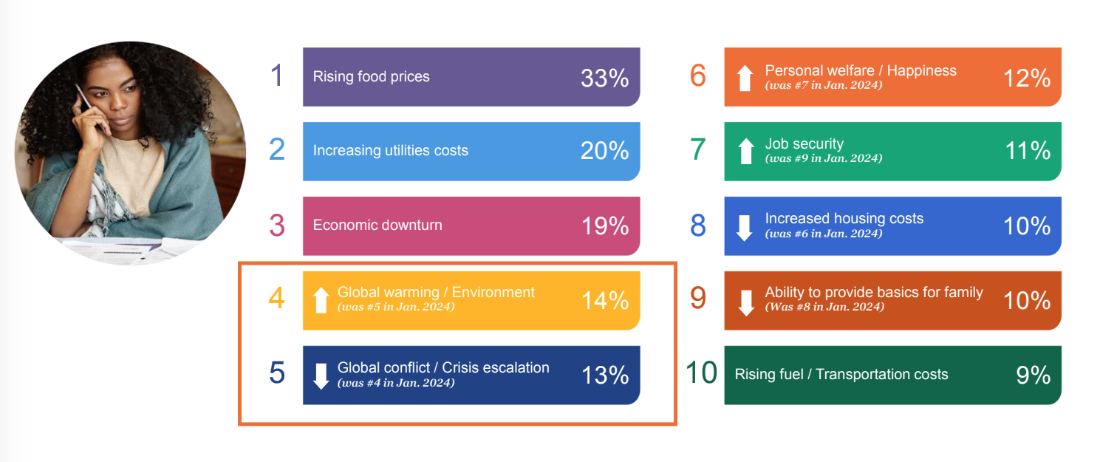 1 Rising food prices 33%

2 Increasing utilities costs 20%

3 Economic downturn 19%

4 Global warming / Environment (was #5 in Jan. 2024) 14%

5 Global conflict / Crisis escalation (was #4 in Jan. 2024) 13%

6 Personal welfare / Happiness (was #7 in Jan. 2024) 12%

7 Job security (was #9 in Jan. 2024) 11%

8 Increased housing costs (was #6 in Jan. 2024) 10%

9 Ability to provide basics for family (Was #8 in Jan. 2024) 10%

10 Rising fuel / Transportation costs 9%